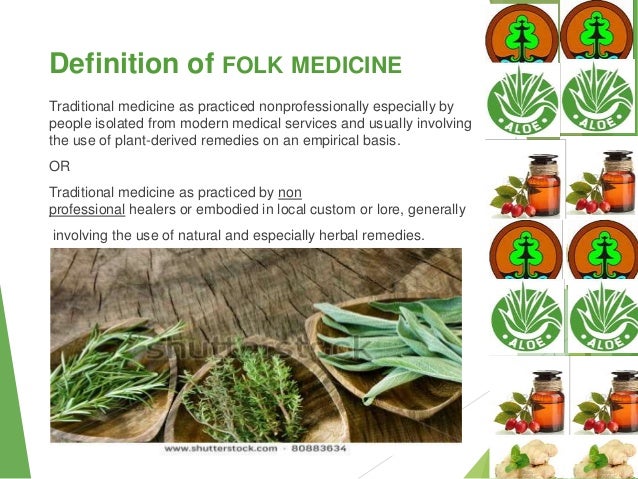 Definition of FOLK MEDICINE

Traditional medicine as practiced nonprofessionally especially by people isolated from modern medical services and usually involving the use of plant-derived remedies on an empirical basis.

OR

Traditional medicine as practiced by non professional healers or embodied in local custom or lore, generally

involving the use of natural and especially herbal remedies.

shutterstock

www.shutterstock.com · 80883634

ALOE

ALOE

ALOE

ALOE